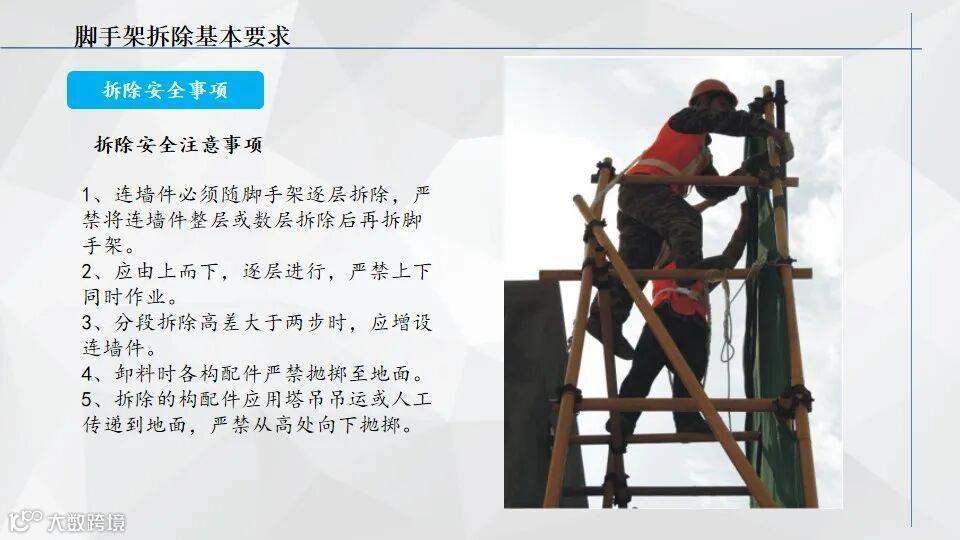 脚手架拆除基本要求

拆除安全事项

拆除安全注意事项

1、连墙件必须随脚手架逐层拆除，严禁将连墙件整层或数层拆除后再拆脚手架。
2、应由上而下，逐层进行，严禁上下同时作业。
3、分段拆除高差大于两步时，应增设连墙件。
4、卸料时各构配件严禁抛掷至地面。
5、拆除的构配件应用塔吊吊运或人工传递到地面，严禁从高处向下抛掷。

大数跨境